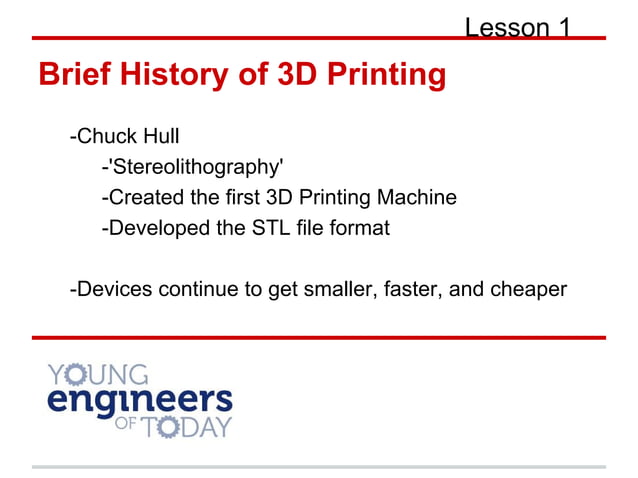 Lesson 1

Brief History of 3D Printing

-Chuck Hull

-'Stereolithography'

-Created the first 3D Printing Machine

-Developed the STL file format

-Devices continue to get smaller, faster, and cheaper

YOUNG engineers OF TODAY